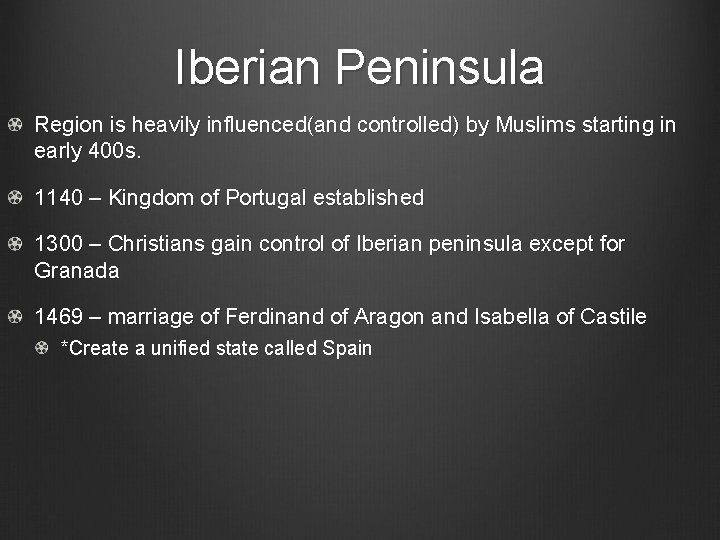 Iberian Peninsula

Region is heavily influenced(and controlled) by Muslims starting in early 400s.

1140 – Kingdom of Portugal established

1300 – Christians gain control of Iberian peninsula except for Granada

1469 – marriage of Ferdinand of Aragon and Isabella of Castile

*Create a unified state called Spain